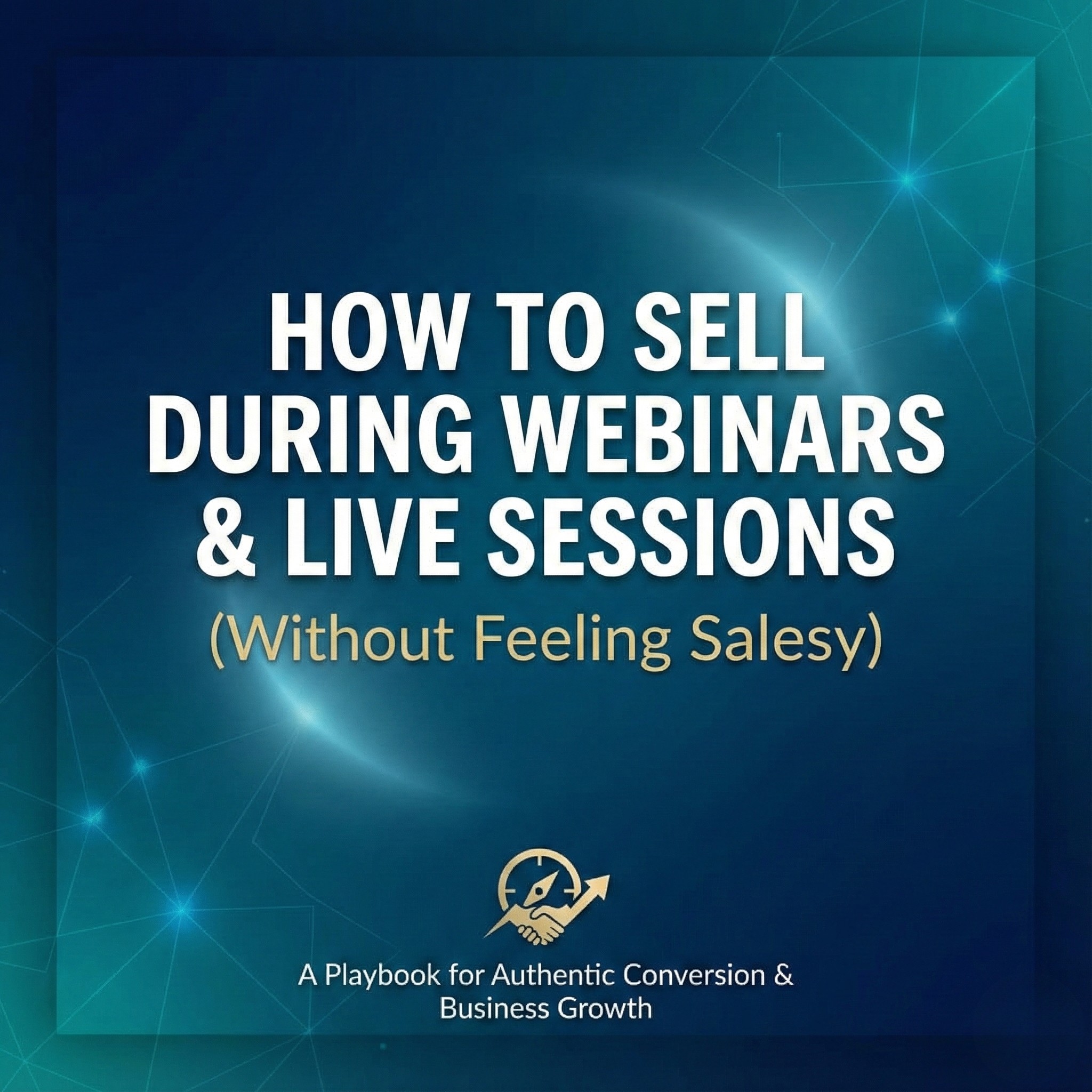 HOW TO SELL DURING WEBINARS & LIVE SESSIONS

(Without Feeling Salesy)

A Playbook for Authentic Conversion & Business Growth